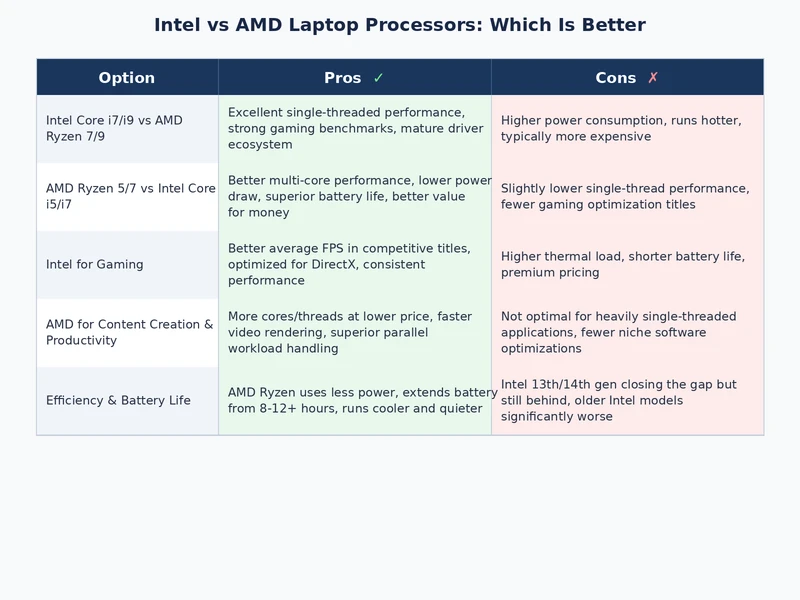 Intel vs AMD Laptop Processors: Which Is Better

| Option | Pros ✓ | Cons ✗ |
|---|---|---|
| Intel Core i7/i9 vs AMD Ryzen 7/9 | Excellent single-threaded performance, strong gaming benchmarks, mature driver ecosystem | Higher power consumption, runs hotter, typically more expensive |
| AMD Ryzen 5/7 vs Intel Core i5/i7 | Better multi-core performance, lower power draw, superior battery life, better value for money | Slightly lower single-thread performance, fewer gaming optimization titles |
| Intel for Gaming | Better average FPS in competitive titles, optimized for DirectX, consistent performance | Higher thermal load, shorter battery life, premium pricing |
| AMD for Content Creation & Productivity | More cores/threads at lower price, faster video rendering, superior parallel workload handling | Not optimal for heavily single-threaded applications, fewer niche software optimizations |
| Efficiency & Battery Life | AMD Ryzen uses less power, extends battery from 8-12+ hours, runs cooler and quieter | Intel 13th/14th gen closing the gap but still behind, older Intel models significantly worse |